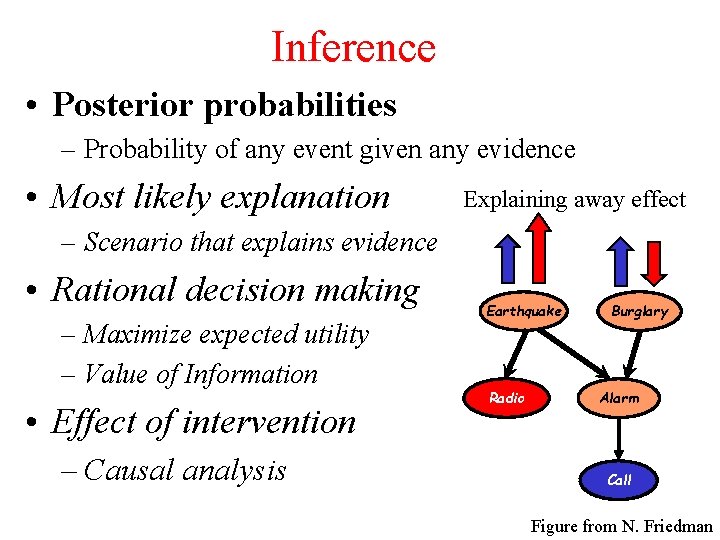 Inference

• Posterior probabilities
– Probability of any event given any evidence

• Most likely explanation
– Scenario that explains evidence

• Rational decision making
– Maximize expected utility
– Value of Information

• Effect of intervention
– Causal analysis

Explaining away effect

Earthquake
Burglary
Radio
Alarm
Call

Figure from N. Friedman